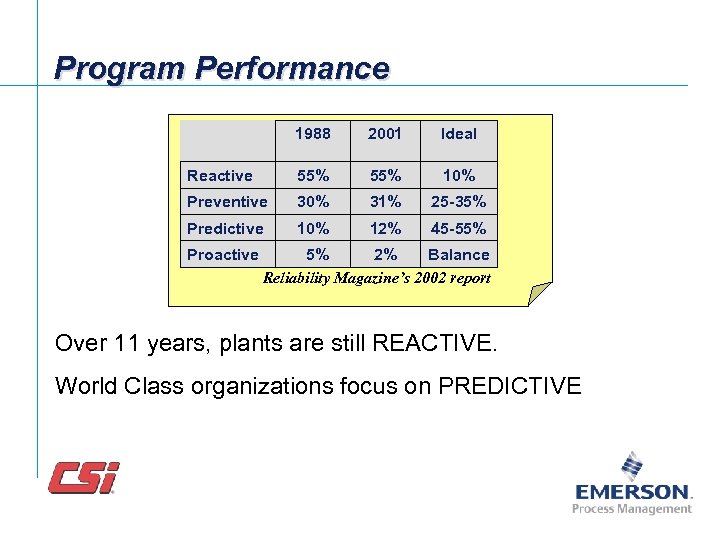 Program Performance

|  | 1988 | 2001 | Ideal |
|---|---|---|---|
| Reactive | 55% | 55% | 10% |
| Preventive | 30% | 31% | 25-35% |
| Predictive | 10% | 12% | 45-55% |
| Proactive | 5% | 2% | Balance |

Reliability Magazine's 2002 report

Over 11 years, plants are still REACTIVE.

World Class organizations focus on PREDICTIVE

CSi

EMERSON.
Process Management